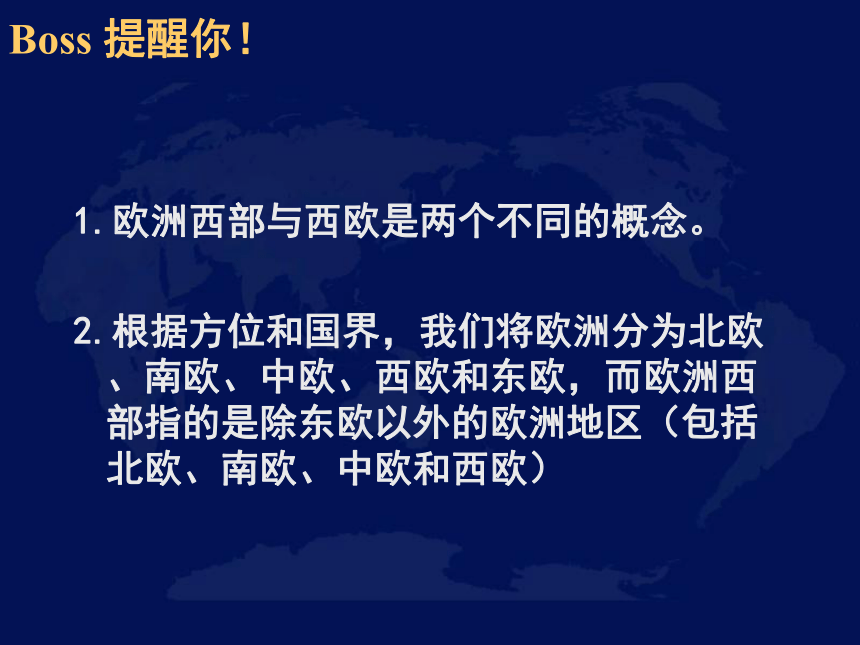 Boss 提醒你！

1. 欧洲西部与西欧是两个不同的概念。

2. 根据方位和国界，我们将欧洲分为北欧、南欧、中欧、西欧和东欧，而欧洲西部指的是除东欧以外的欧洲地区（包括北欧、南欧、中欧和西欧）